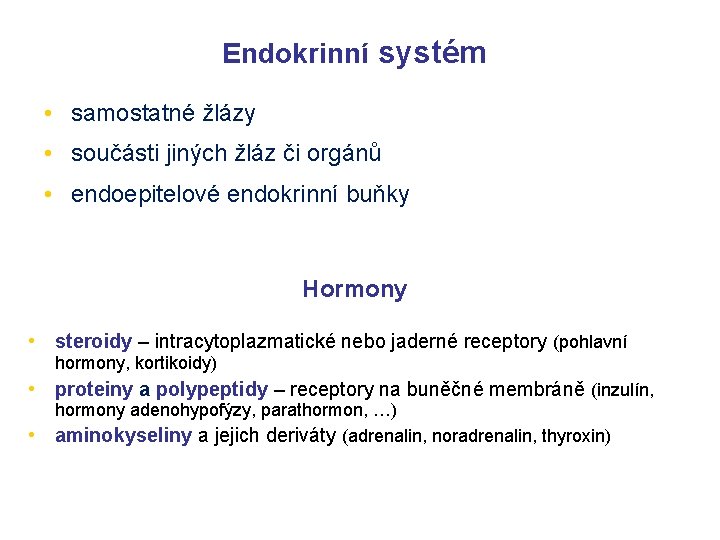 Endokrinní systém

• samostatné žlázy
• součásti jiných žláz či orgánů
• endoepitelové endokrinní buňky

Hormony

• steroidy – intracytoplazmatické nebo jaderné receptory (pohlavní hormony, kortikoidy)
• proteiny a polypeptidy – receptory na buněčné membráně (inzulín, hormony adenohypofýzy, parathormon, …)
• aminokyseliny a jejich deriváty (adrenalin, noradrenalin, thyroxin)